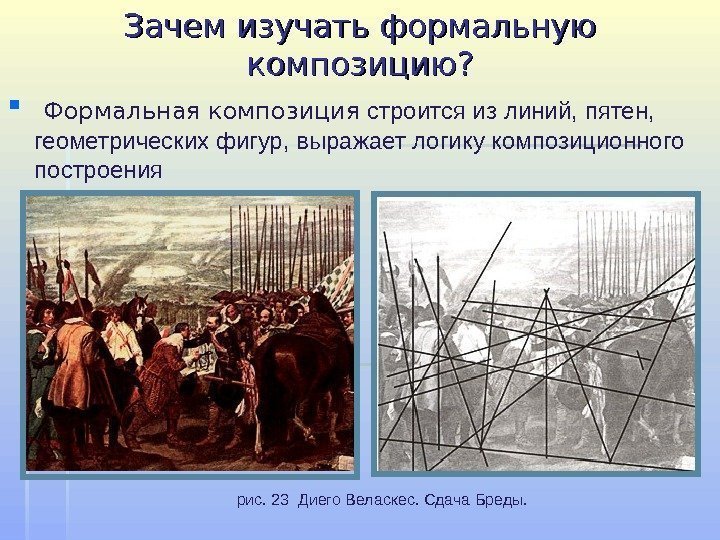 Зачем изучать формальную композицию?

Формальная композиция строится из линий, пятен, геометрических фигур, выражает логику композиционного построения

рис. 23 Диего Веласкес. Сдача Бреды.